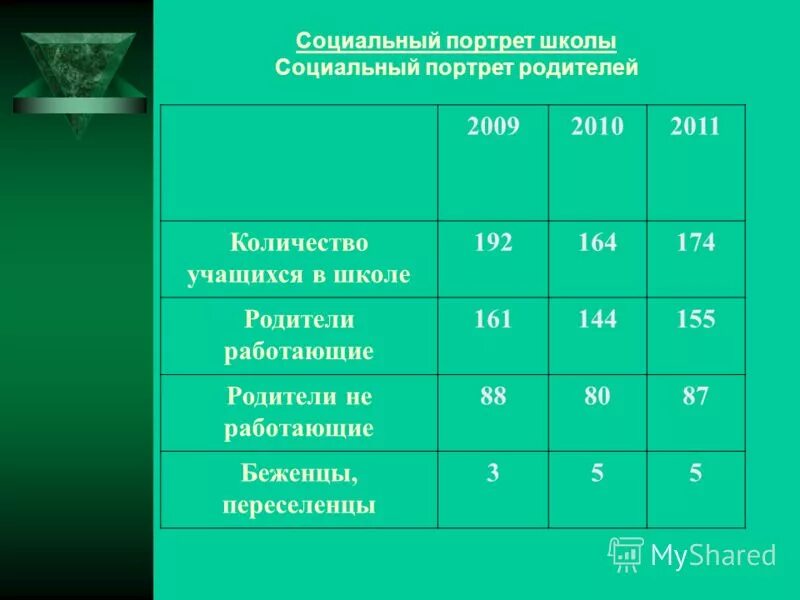 Социальный портрет школы
Социальный портрет родителей

|  | 2009 | 2010 | 2011 |
|---|---|---|---|
| Количество учащихся в школе | 192 | 164 | 174 |
| Родители работающие | 161 | 144 | 155 |
| Родители не работающие | 88 | 80 | 87 |
| Беженцы, переселенцы | 3 | 5 | 5 |

MyShared